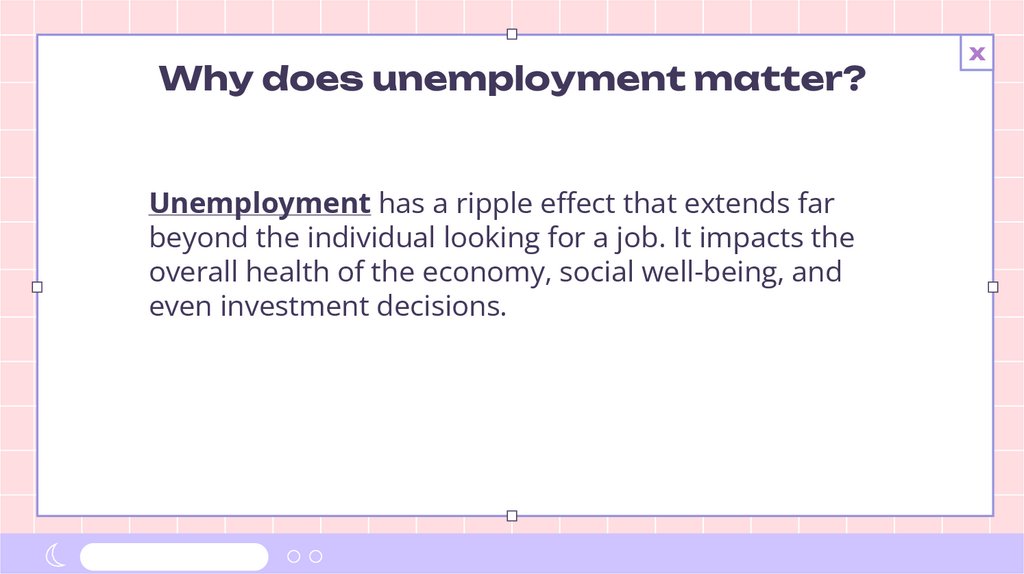 x

Why does unemployment matter?

Unemployment has a ripple effect that extends far beyond the individual looking for a job. It impacts the overall health of the economy, social well-being, and even investment decisions.